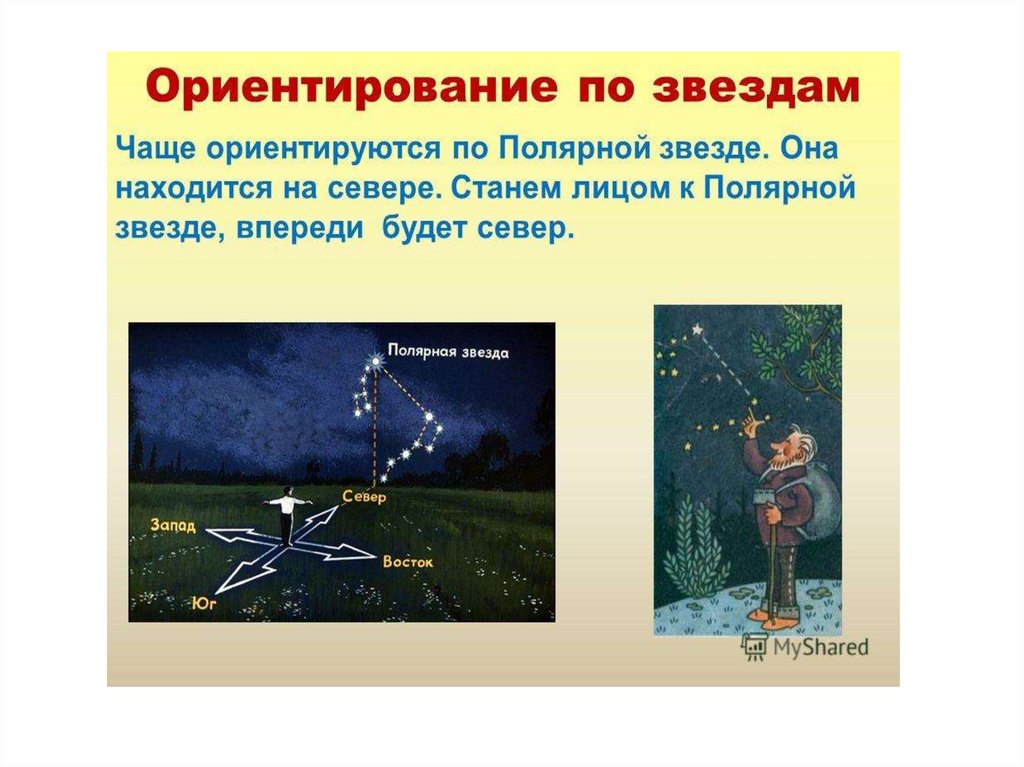 Ориентирование по звездам

Чаще ориентируются по Полярной звезде. Она находится на севере. Станем лицом к Полярной звезде, впереди будет север.

Полярная звезда

Север

Запад

Восток

Юг

MyShared